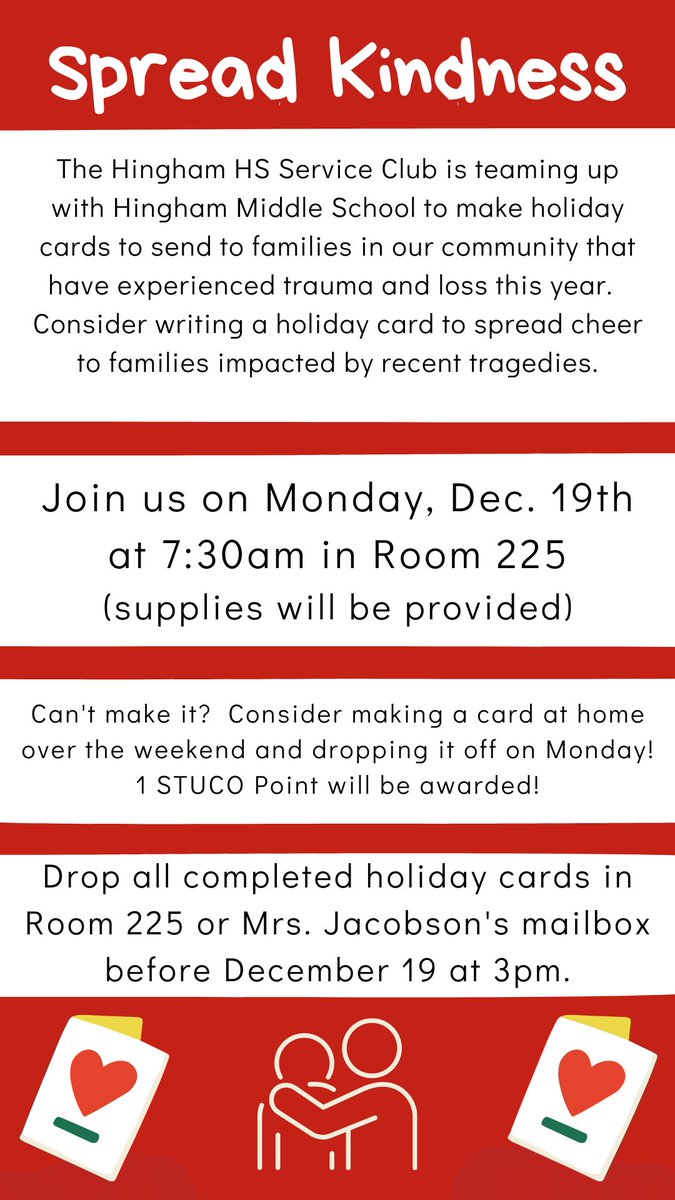 Spread Kindness

The Hingham HS Service Club is teaming up with Hingham Middle School to make holiday cards to send to families in our community that have experienced trauma and loss this year. Consider writing a holiday card to spread cheer to families impacted by recent tragedies.

Join us on Monday, Dec. 19th at 7:30am in Room 225
(supplies will be provided)

Can't make it? Consider making a card at home over the weekend and dropping it off on Monday! 1 STUCO Point will be awarded!

Drop all completed holiday cards in Room 225 or Mrs. Jacobson's mailbox before December 19 at 3pm.